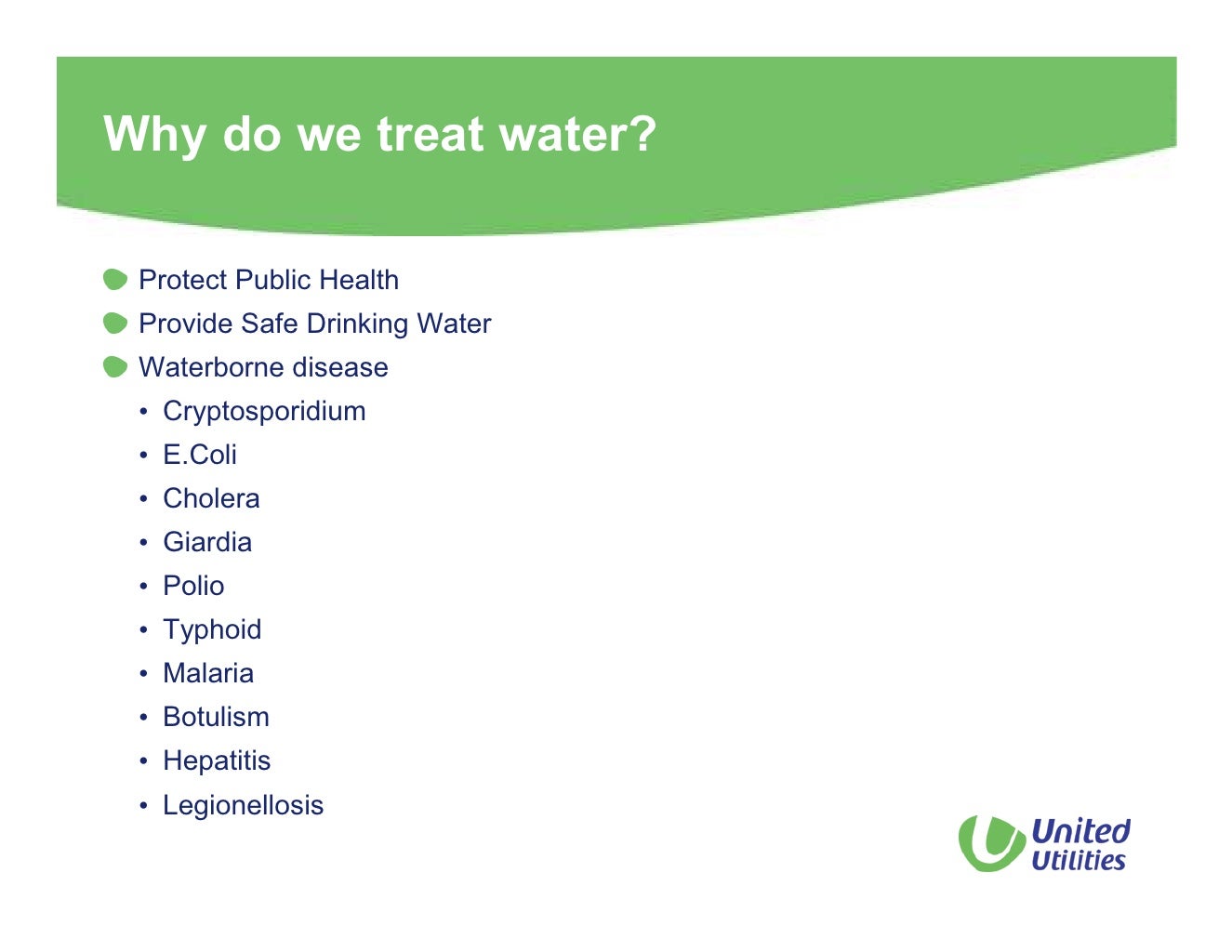 Why do we treat water?

Protect Public Health
Provide Safe Drinking Water
Waterborne disease
• Cryptosporidium
• E.Coli
• Cholera
• Giardia
• Polio
• Typhoid
• Malaria
• Botulism
• Hepatitis
• Legionellosis

United Utilities